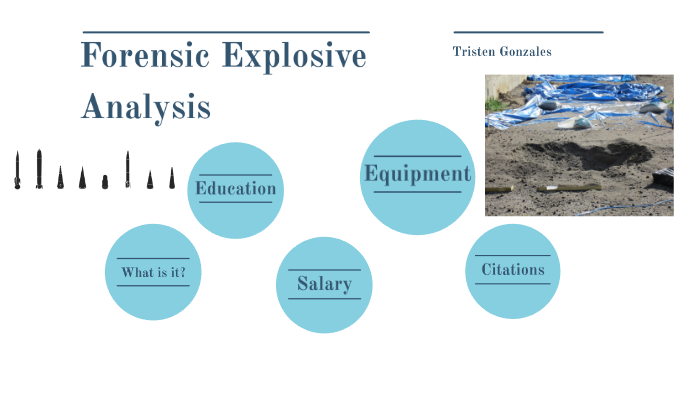 Forensic Explosive Analysis

Tristen Gonzales

Education

Equipment

What is it?

Salary

Citations